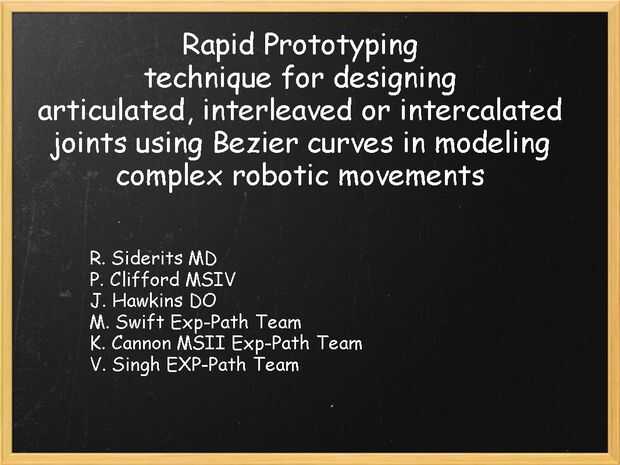 Rapid Prototyping technique for designing articulated, interleaved or intercalated joints using Bezier curves in modeling complex robotic movements

R. Siderits MD
P. Clifford MSIV
J. Hawkins DO
M. Swift Exp-Path Team
K. Cannon MSII Exp-Path Team
V. Singh EXP-Path Team